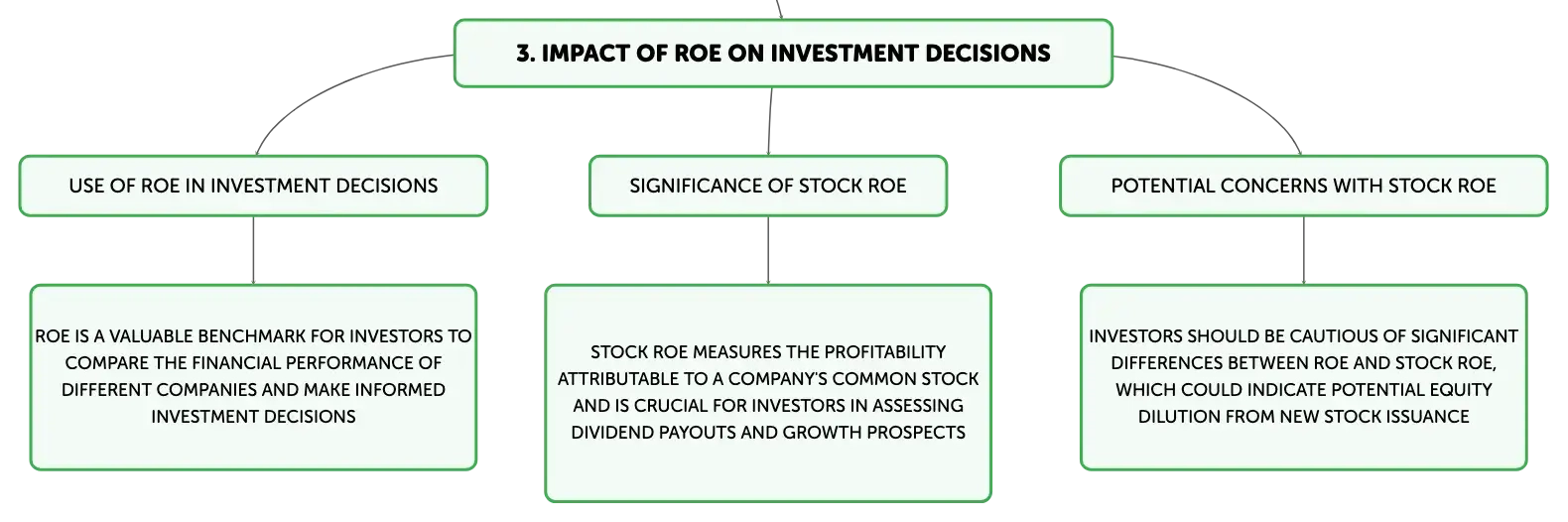 3. IMPACT OF ROE ON INVESTMENT DECISIONS

USE OF ROE IN INVESTMENT DECISIONS

ROE IS A VALUABLE BENCHMARK FOR INVESTORS TO COMPARE THE FINANCIAL PERFORMANCE OF DIFFERENT COMPANIES AND MAKE INFORMED INVESTMENT DECISIONS

SIGNIFICANCE OF STOCK ROE

STOCK ROE MEASURES THE PROFITABILITY ATTRIBUTABLE TO A COMPANY'S COMMON STOCK AND IS CRUCIAL FOR INVESTORS IN ASSESSING DIVIDEND PAYOUTS AND GROWTH PROSPECTS

POTENTIAL CONCERNS WITH STOCK ROE

INVESTORS SHOULD BE CAUTIOUS OF SIGNIFICANT DIFFERENCES BETWEEN ROE AND STOCK ROE, WHICH COULD INDICATE POTENTIAL EQUITY DILUTION FROM NEW STOCK ISSUANCE